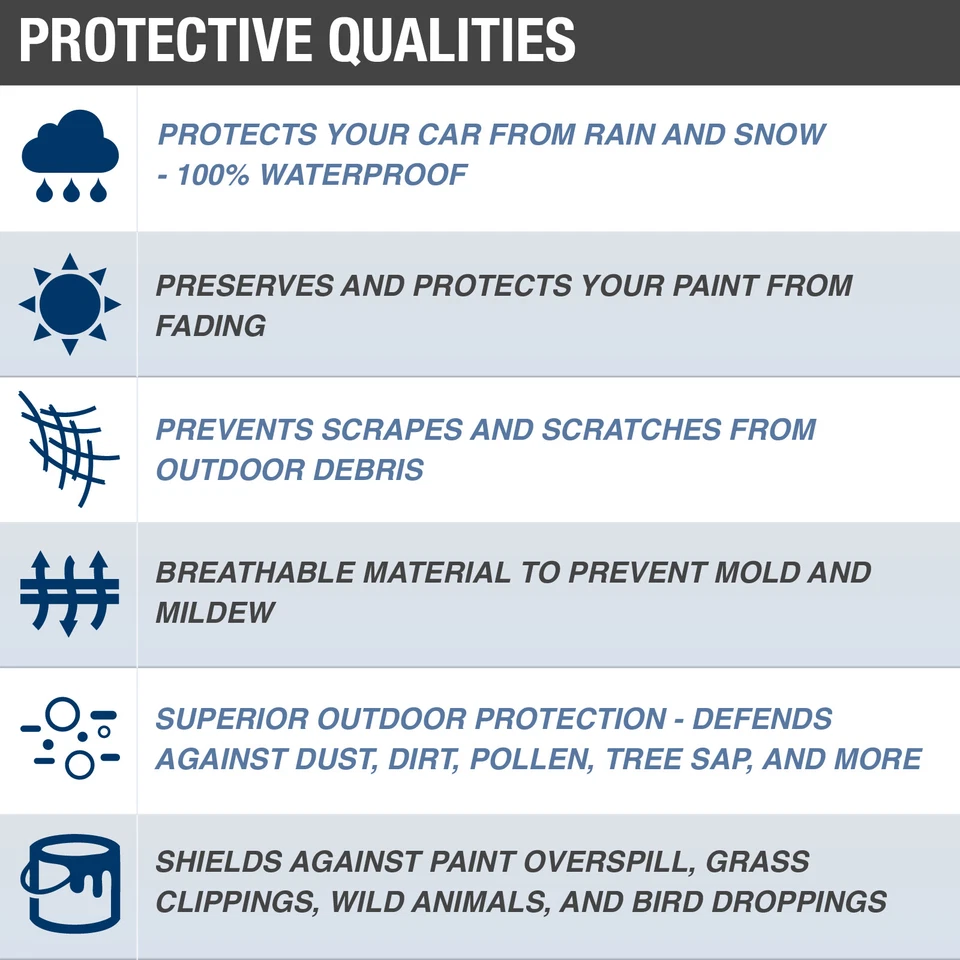 PROTECTIVE QUALITIES

PROTECTS YOUR CAR FROM RAIN AND SNOW - 100% WATERPROOF

PRESERVES AND PROTECTS YOUR PAINT FROM FADING

PREVENTS SCRAPES AND SCRATCHES FROM OUTDOOR DEBRIS

BREATHABLE MATERIAL TO PREVENT MOLD AND MILDEW

SUPERIOR OUTDOOR PROTECTION - DEFENDS AGAINST DUST, DIRT, POLLEN, TREE SAP, AND MORE

SHIELDS AGAINST PAINT OVERSPILL, GRASS CLIPPINGS, WILD ANIMALS, AND BIRD DROPPINGS